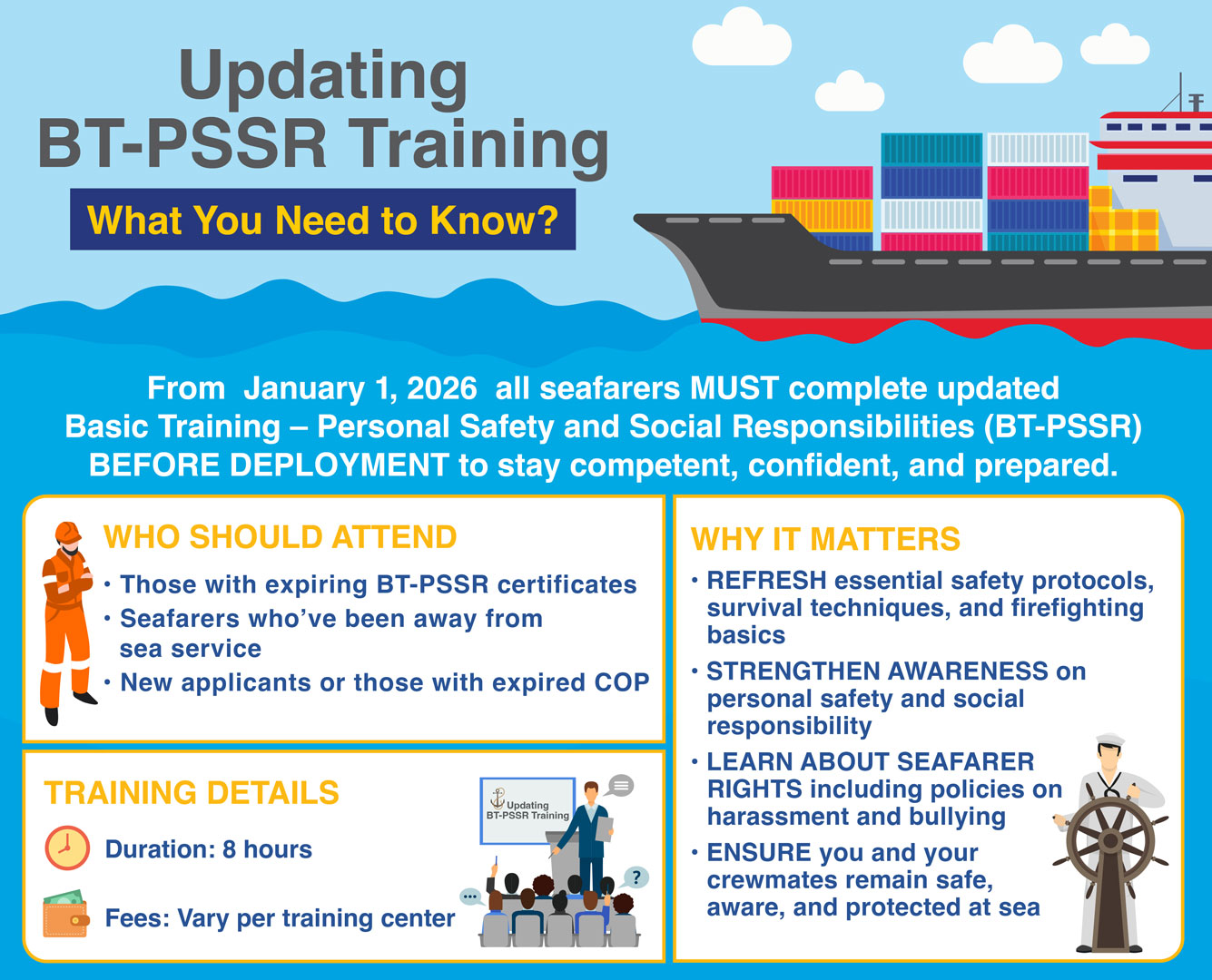 Updating BT-PSSR Training

What You Need to Know?

From January 1, 2026 all seafarers MUST complete updated Basic Training – Personal Safety and Social Responsibilities (BT-PSSR) BEFORE DEPLOYMENT to stay competent, confident, and prepared.

WHO SHOULD ATTEND

• Those with expiring BT-PSSR certificates
• Seafarers who've been away from sea service
• New applicants or those with expired COP

TRAINING DETAILS

Duration: 8 hours

Fees: Vary per training center

Updating BT-PSSR Training

?

WHY IT MATTERS

• REFRESH essential safety protocols, survival techniques, and firefighting basics
• STRENGTHEN AWARENESS on personal safety and social responsibility
• LEARN ABOUT SEAFARER RIGHTS including policies on harassment and bullying
• ENSURE you and your crewmates remain safe, aware, and protected at sea